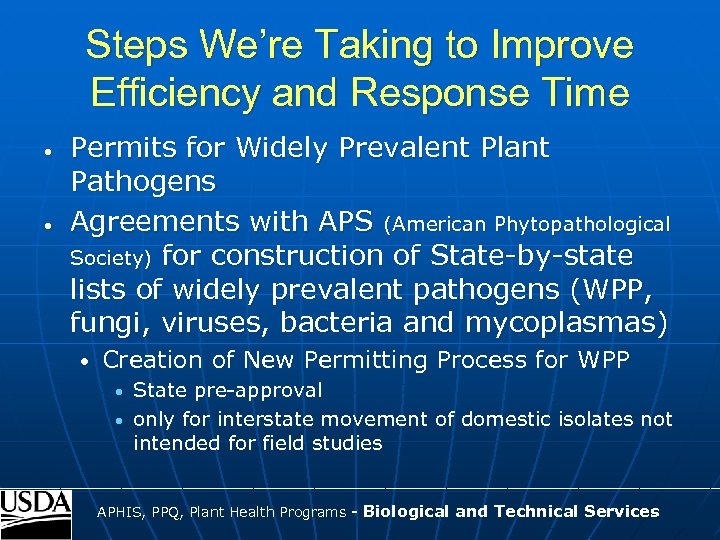 Steps We're Taking to Improve Efficiency and Response Time

• Permits for Widely Prevalent Plant Pathogens
• Agreements with APS (American Phytopathological Society) for construction of State-by-state lists of widely prevalent pathogens (WPP, fungi, viruses, bacteria and mycoplasmas)
  • Creation of New Permitting Process for WPP
    • State pre-approval
    • only for interstate movement of domestic isolates not intended for field studies

USDA
APHIS, PPQ, Plant Health Programs - Biological and Technical Services